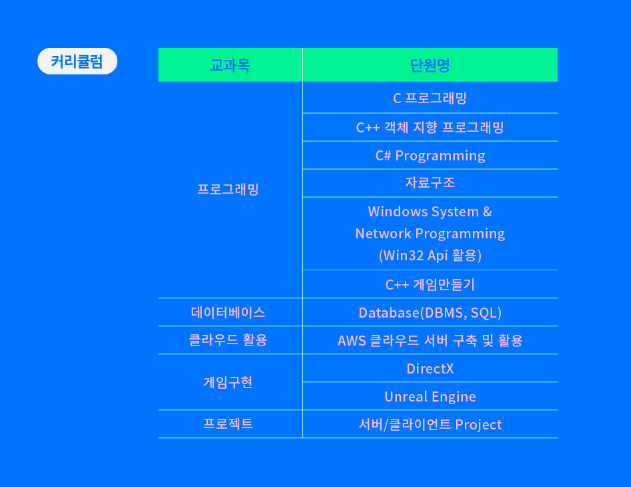 커리큘럼

| 교과목 | 단원명 |
|---|---|
| 프로그래밍 | C 프로그래밍 |
| | C++ 객체 지향 프로그래밍 |
| | C# Programming |
| | 자료구조 |
| | Windows System & Network Programming (Win32 Api 활용) |
| | C++ 게임만들기 |
| 데이터베이스 | Database(DBMS, SQL) |
| 클라우드 활용 | AWS 클라우드 서버 구축 및 활용 |
| 게임구현 | DirectX |
| | Unreal Engine |
| 프로젝트 | 서버/클라이언트 Project |